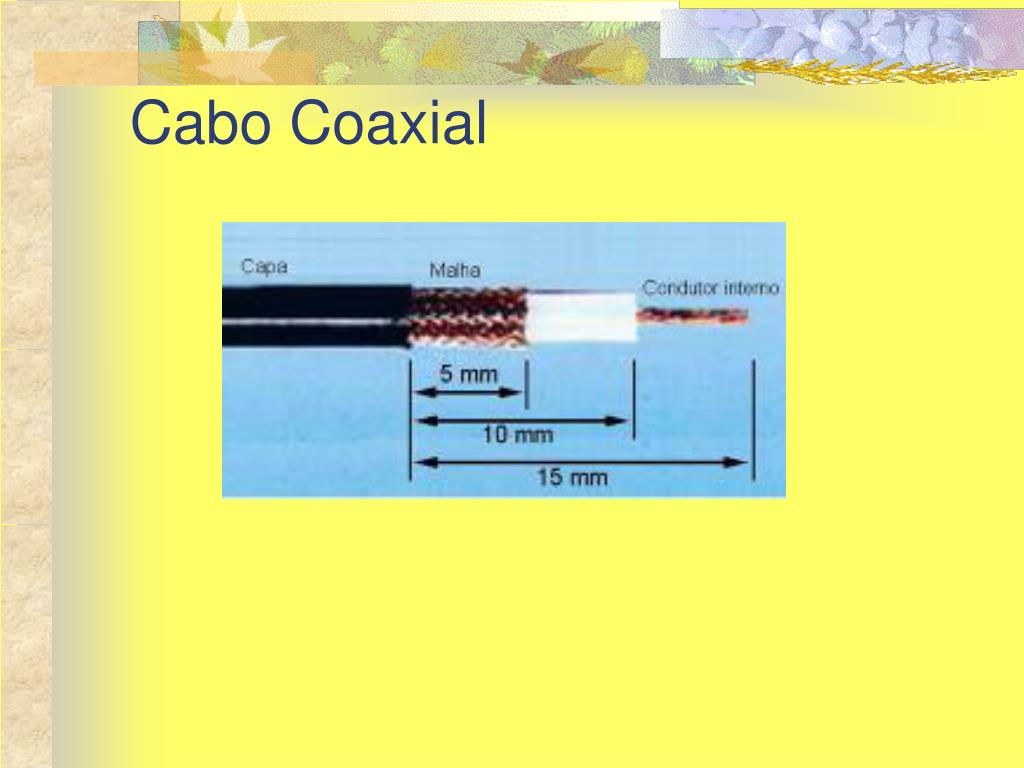 Cabo Coaxial

Capa

Malha

Condutor interno

5 mm

10 mm

15 mm